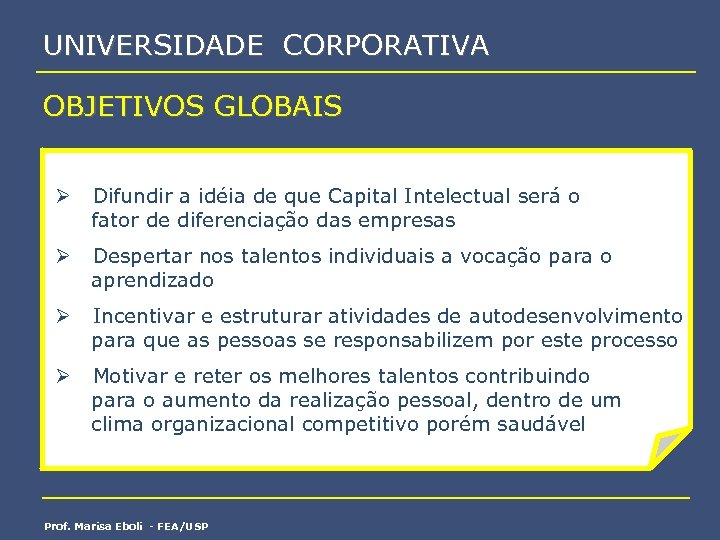 UNIVERSIDADE CORPORATIVA

OBJETIVOS GLOBAIS

➢ Difundir a idéia de que Capital Intelectual será o fator de diferenciação das empresas

➢ Despertar nos talentos individuais a vocação para o aprendizado

➢ Incentivar e estruturar atividades de autodesenvolvimento para que as pessoas se responsabilizem por este processo

➢ Motivar e reter os melhores talentos contribuindo para o aumento da realização pessoal, dentro de um clima organizacional competitivo porém saudável

Prof. Marisa Eboli - FEA/USP